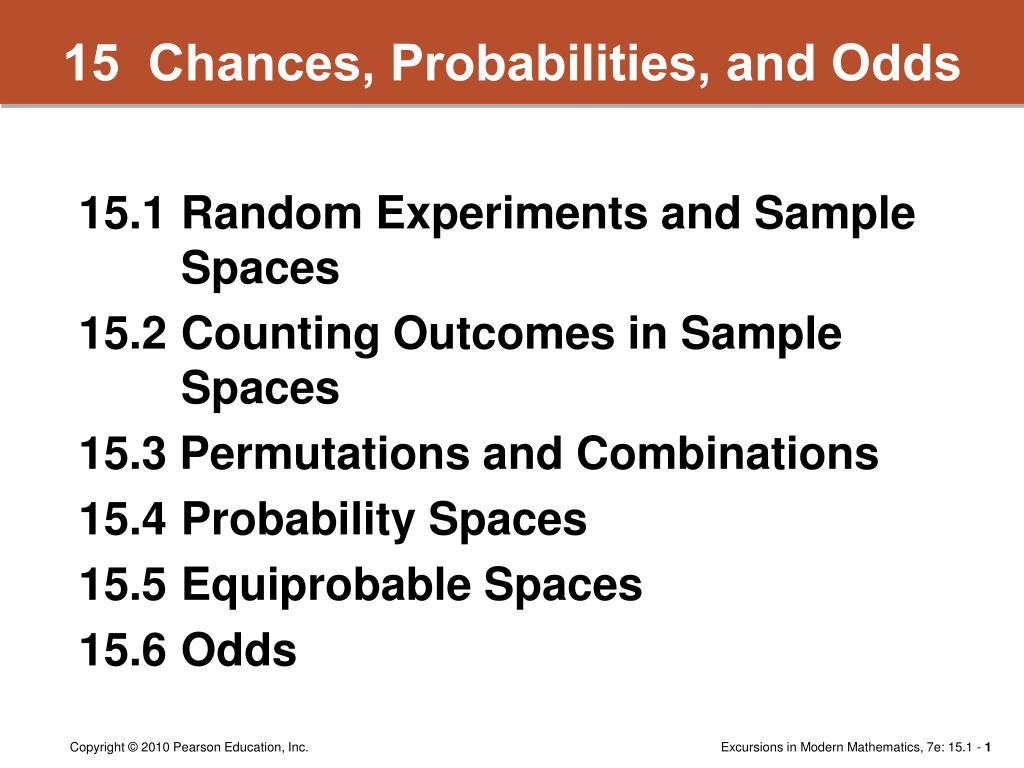 15 Chances, Probabilities, and Odds

15.1 Random Experiments and Sample Spaces
15.2 Counting Outcomes in Sample Spaces
15.3 Permutations and Combinations
15.4 Probability Spaces
15.5 Equiprobable Spaces
15.6 Odds

Copyright © 2010 Pearson Education, Inc.

Excursions in Modern Mathematics, 7e: 15.1 - 1